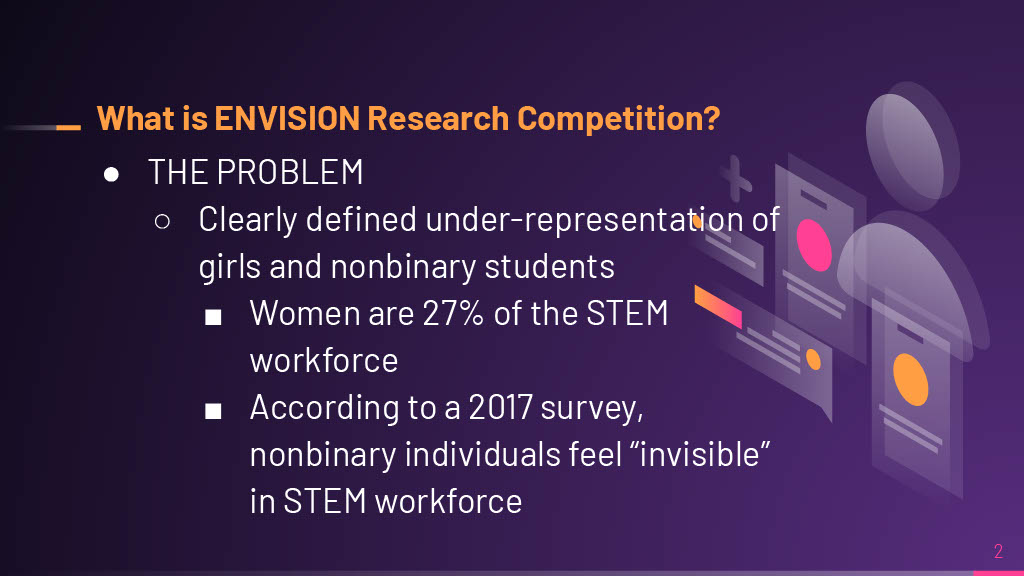 What is ENVISION Research Competition?

● THE PROBLEM
○ Clearly defined under-representation of girls and nonbinary students
■ Women are 27% of the STEM workforce
■ According to a 2017 survey, nonbinary individuals feel “invisible” in STEM workforce

2